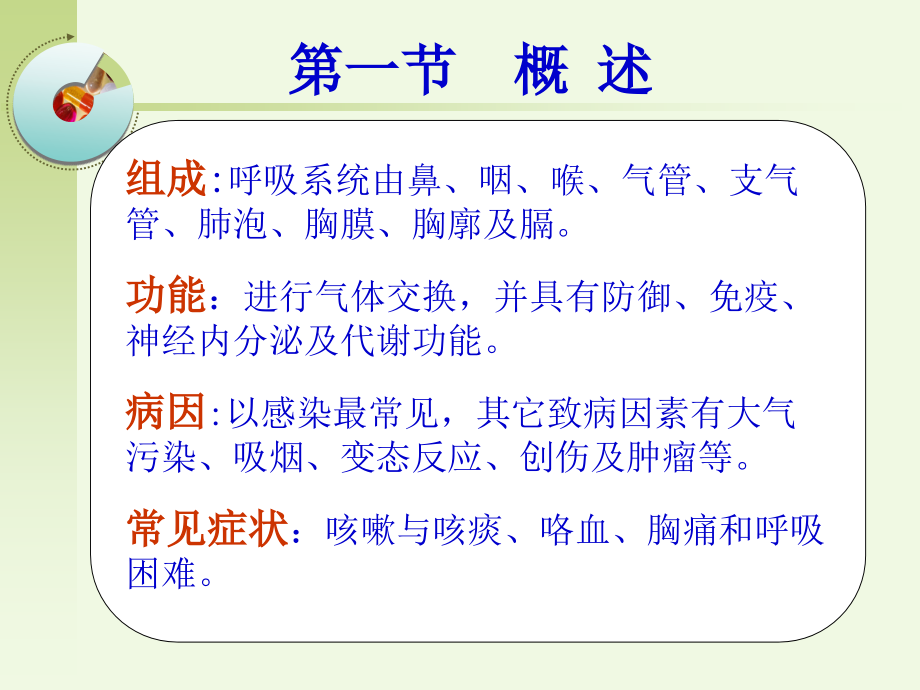 第一节　概 述

组成:呼吸系统由鼻、咽、喉、气管、支气管、肺泡、胸膜、胸廓及膈。

功能：进行气体交换，并具有防御、免疫、神经内分泌及代谢功能。

病因:以感染最常见，其它致病因素有大气污染、吸烟、变态反应、创伤及肿瘤等。

常见症状：咳嗽与咳痰、咯血、胸痛和呼吸困难。